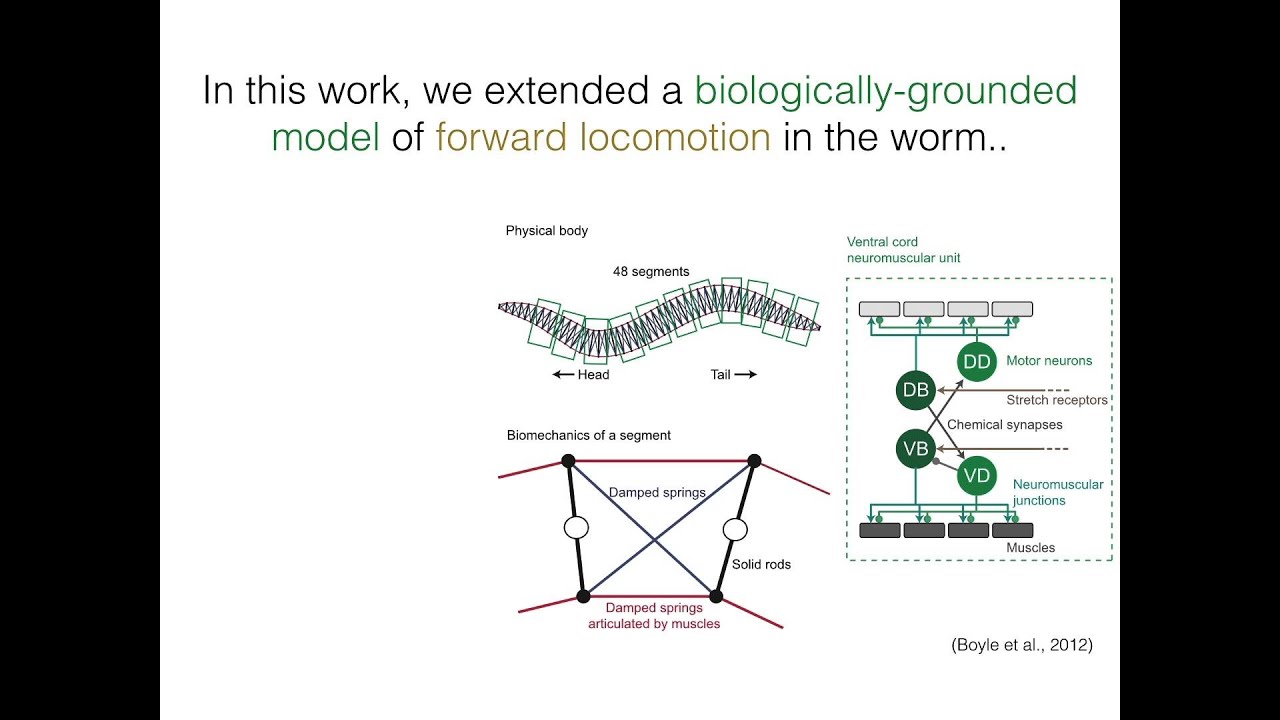 In this work, we extended a biologically-grounded model of forward locomotion in the worm..

Physical body

48 segments

← Head

Tail →

Biomechanics of a segment

Damped springs

Solid rods

Damped springs articulated by muscles

Ventral cord neuromuscular unit

DD

Motor neurons

DB

Stretch receptors

Chemical synapses

VB

VD

Neuromuscular junctions

Muscles

(Boyle et al., 2012)